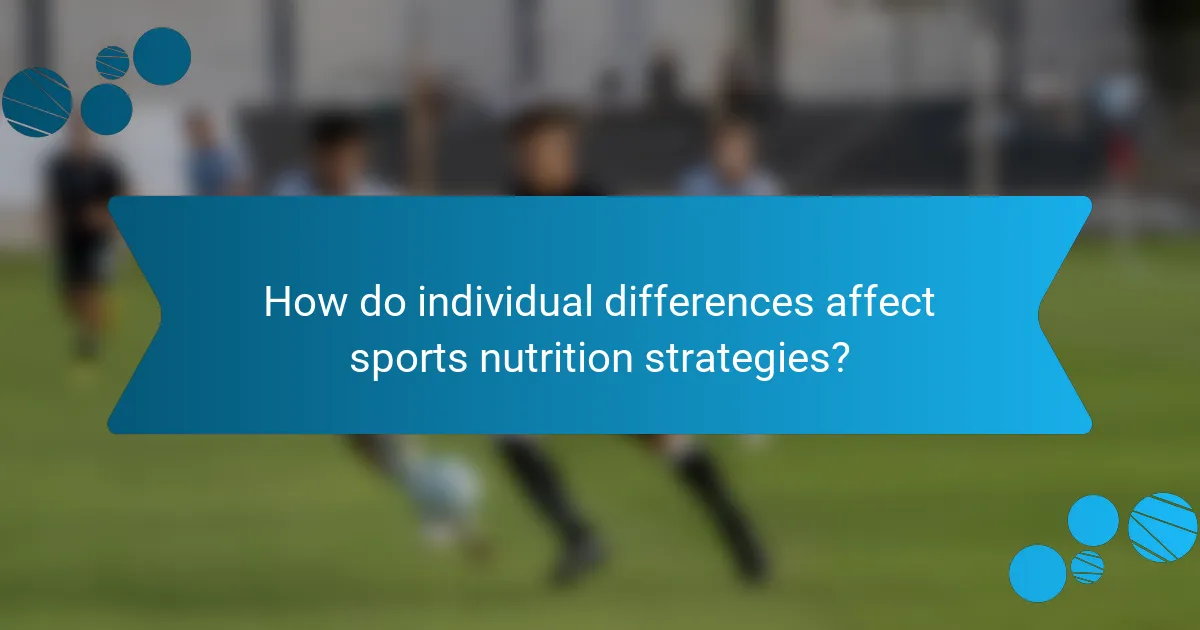 How do individual differences affect sports nutrition strategies?